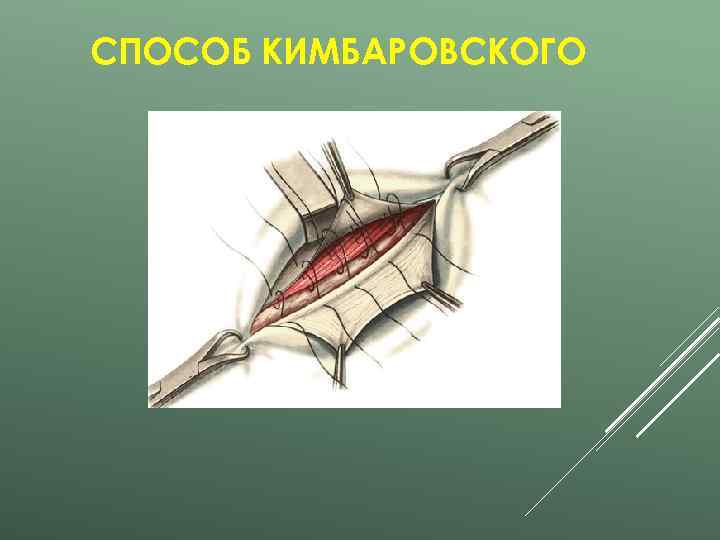 СПОСОБ КИМБАРОВСКОГО